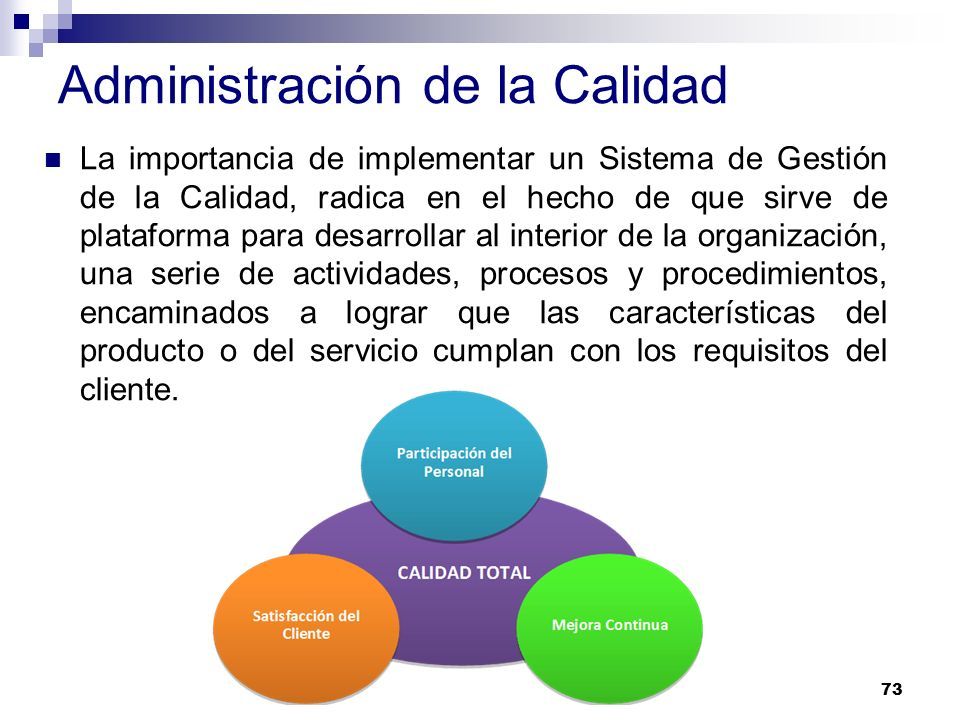 Administración de la Calidad

La importancia de implementar un Sistema de Gestión de la Calidad, radica en el hecho de que sirve de plataforma para desarrollar al interior de la organización, una serie de actividades, procesos y procedimientos, encaminados a lograr que las características del producto o del servicio cumplan con los requisitos del cliente.

Participación del Personal

CALIDAD TOTAL

Satisfacción del Cliente

Mejora Continua

73